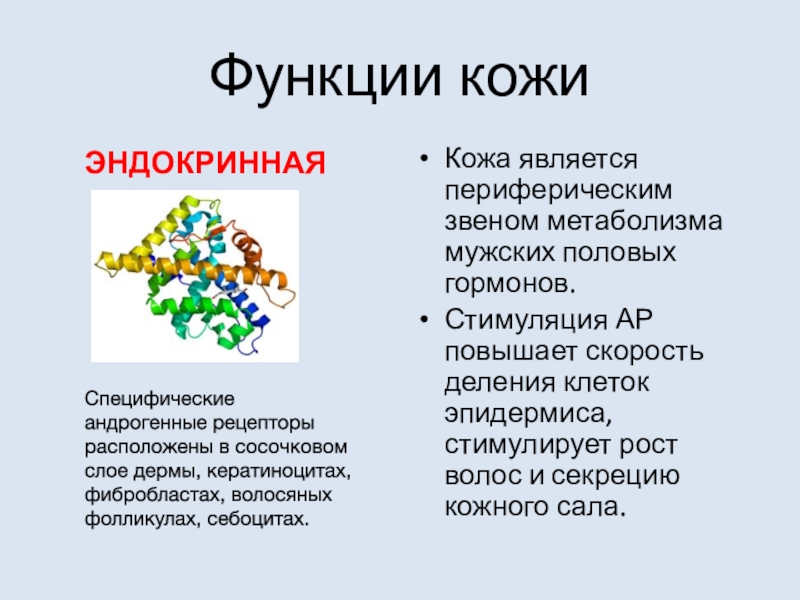 Функции кожи

ЭНДОКРИННАЯ

Специфические андрогенные рецепторы расположены в сосочковом слое дермы, кератиноцитах, фибробластах, волосяных фолликулах, себоцитах.

• Кожа является периферическим звеном метаболизма мужских половых гормонов.
• Стимуляция АР повышает скорость деления клеток эпидермиса, стимулирует рост волос и секрецию кожного сала.